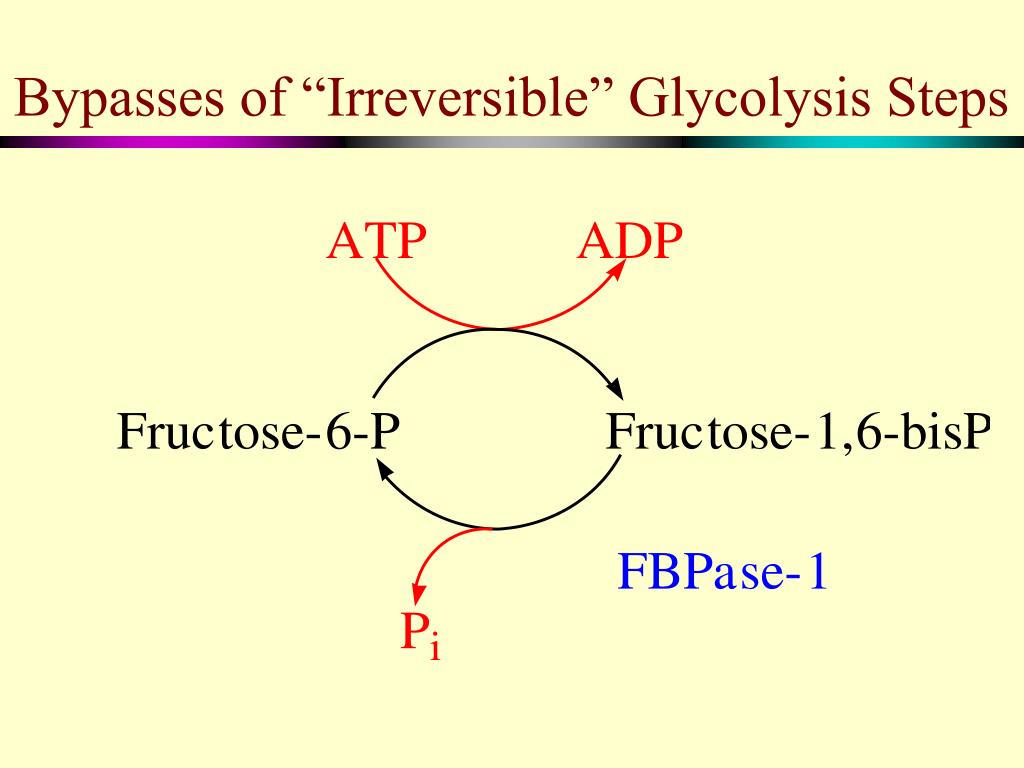 Bypasses of “Irreversible” Glycolysis Steps

ATP

ADP

Fructose-6-P

Fructose-1,6-bisP

FBPase-1

$P_i$